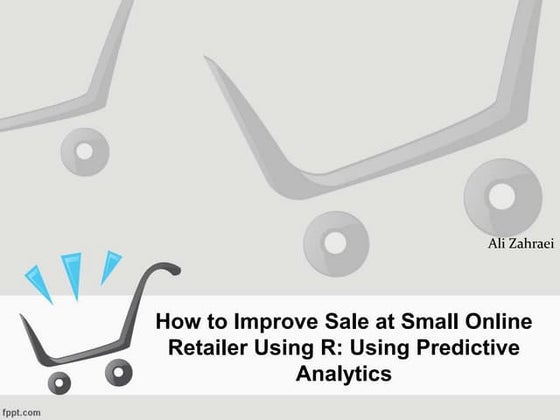 Ali Zahraei

How to Improve Sale at Small Online Retailer Using R: Using Predictive Analytics

fppt.com